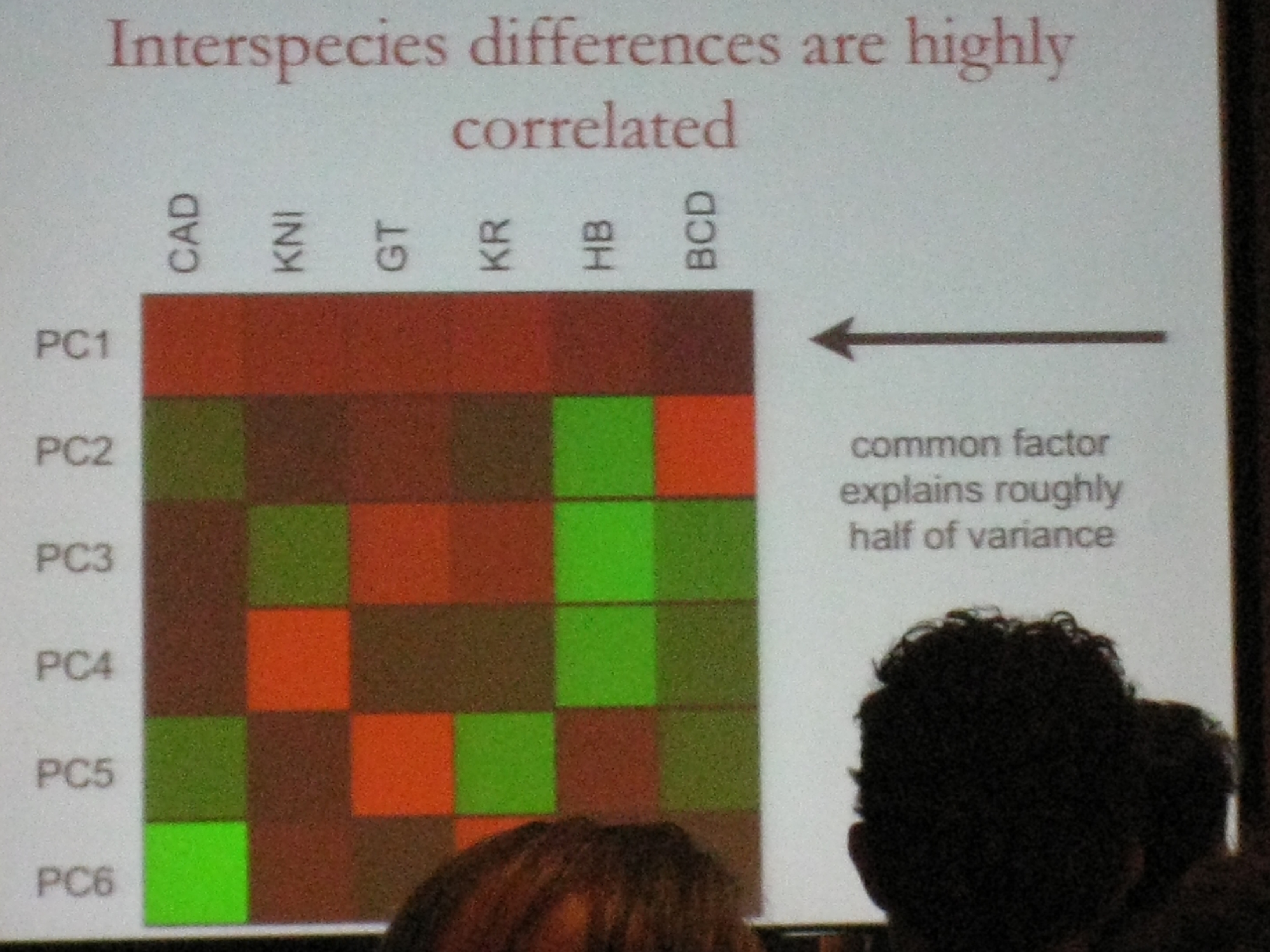 Interspecies differences are highly correlated

CAD KNI GT KR HB BCD

PC1
PC2
PC3
PC4
PC5
PC6

common factor explains roughly half of variance